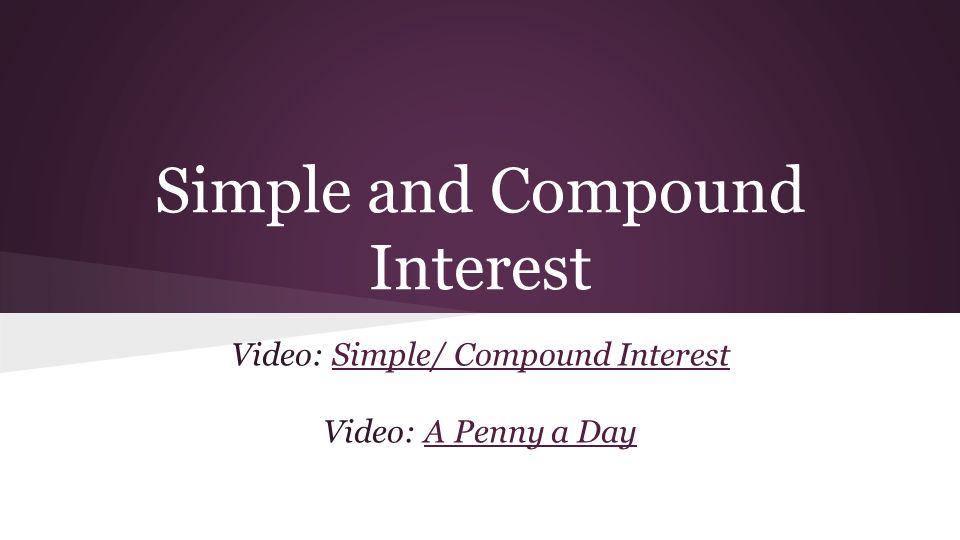 Simple and Compound Interest

Video: Simple/ Compound Interest

Video: A Penny a Day